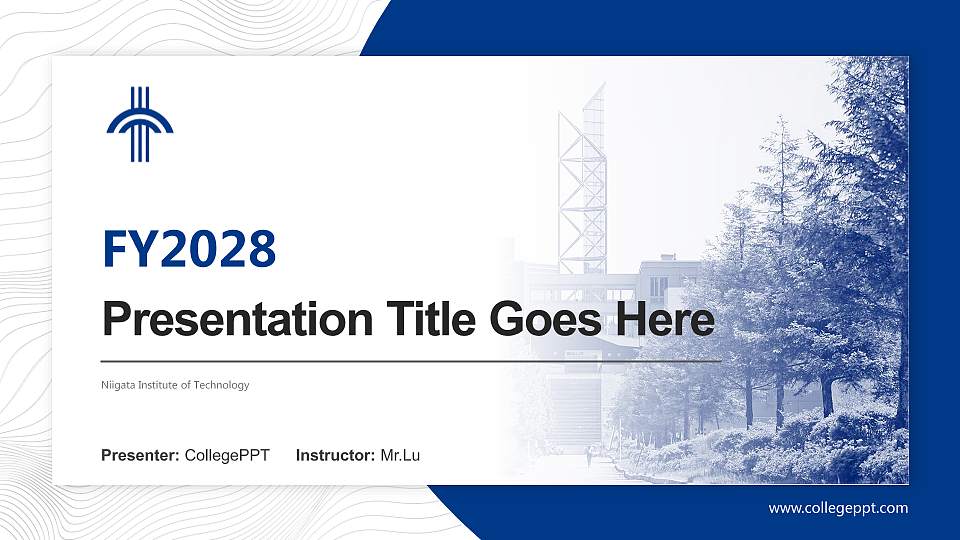 FY2028

Presentation Title Goes Here

Niigata Institute of Technology

Presenter: CollegePPT Instructor: Mr.Lu

www.collegeppt.com